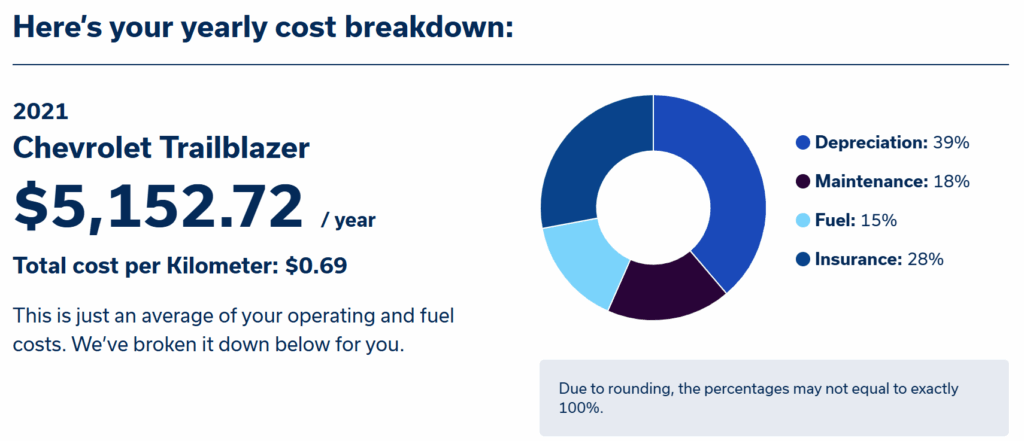 Here's your yearly cost breakdown:

2021

Chevrolet Trailblazer

$5,152.72 / year

Total cost per Kilometer: $0.69

This is just an average of your operating and fuel costs. We've broken it down below for you.

Depreciation: 39%

Maintenance: 18%

Fuel: 15%

Insurance: 28%

Due to rounding, the percentages may not equal to exactly 100%.